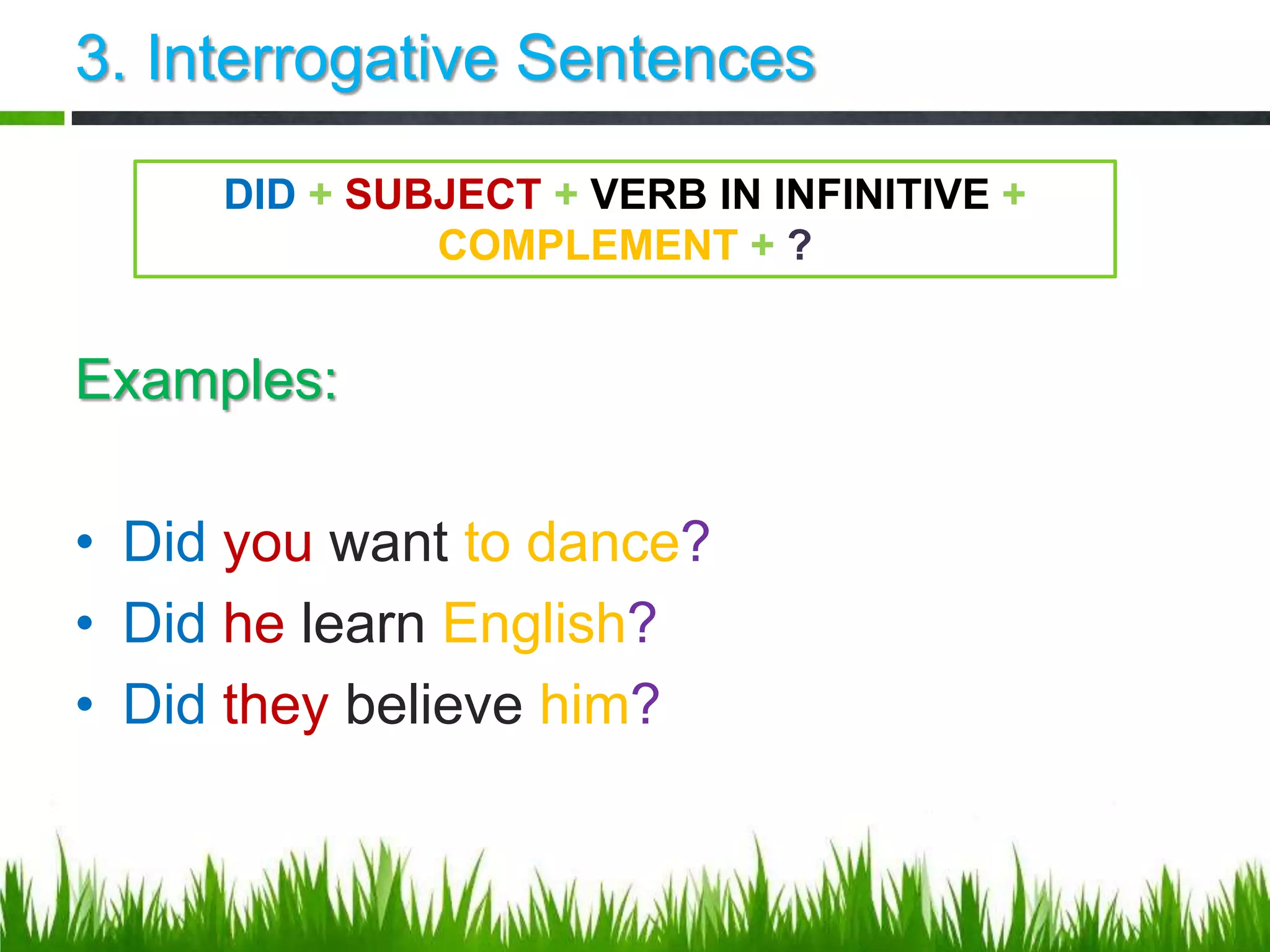 3. Interrogative Sentences

DID + SUBJECT + VERB IN INFINITIVE + COMPLEMENT + ?

Examples:

• Did you want to dance?
• Did he learn English?
• Did they believe him?